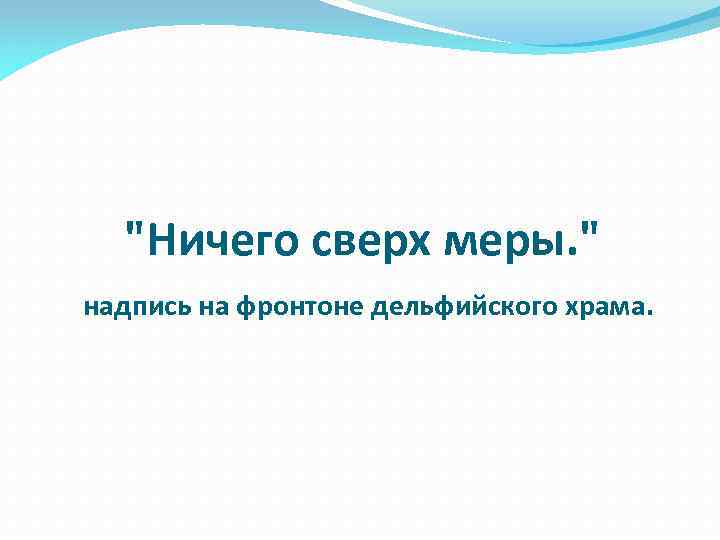 "Ничего сверх меры."

надпись на фронтоне дельфийского храма.